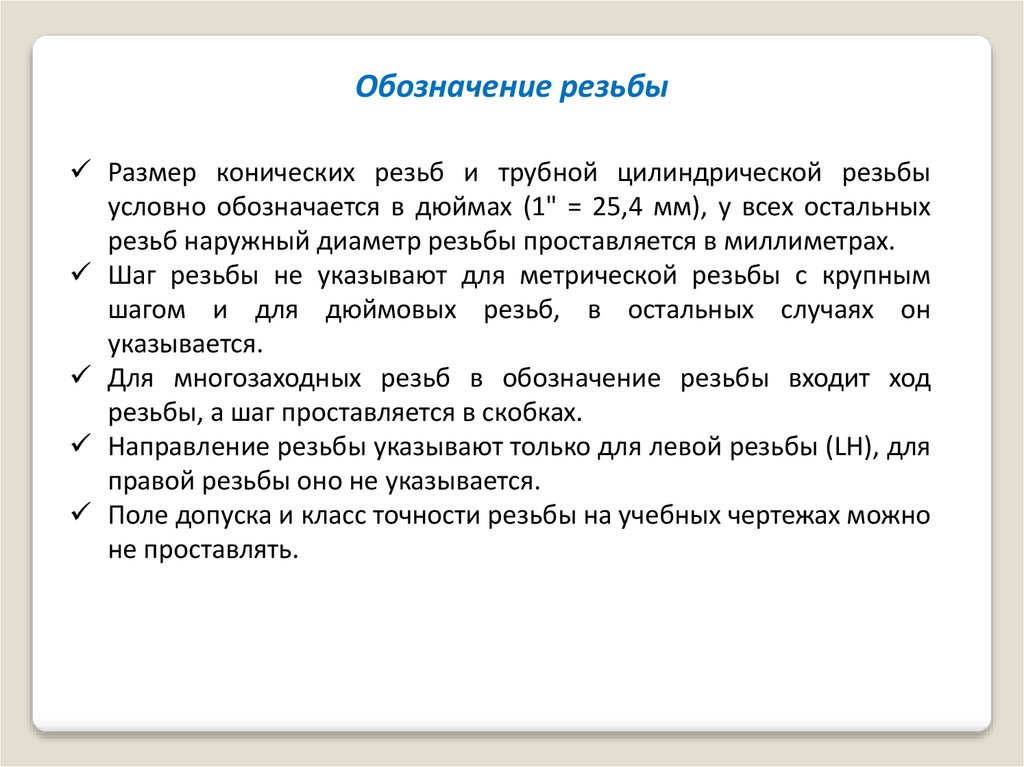 Обозначение резьбы

✓ Размер конических резьб и трубной цилиндрической резьбы условно обозначается в дюймах (1" = 25,4 мм), у всех остальных резьб наружный диаметр резьбы проставляется в миллиметрах.
✓ Шаг резьбы не указывают для метрической резьбы с крупным шагом и для дюймовых резьб, в остальных случаях он указывается.
✓ Для многозаходных резьб в обозначение резьбы входит ход резьбы, а шаг проставляется в скобках.
✓ Направление резьбы указывают только для левой резьбы (LH), для правой резьбы оно не указывается.
✓ Поле допуска и класс точности резьбы на учебных чертежах можно не проставлять.